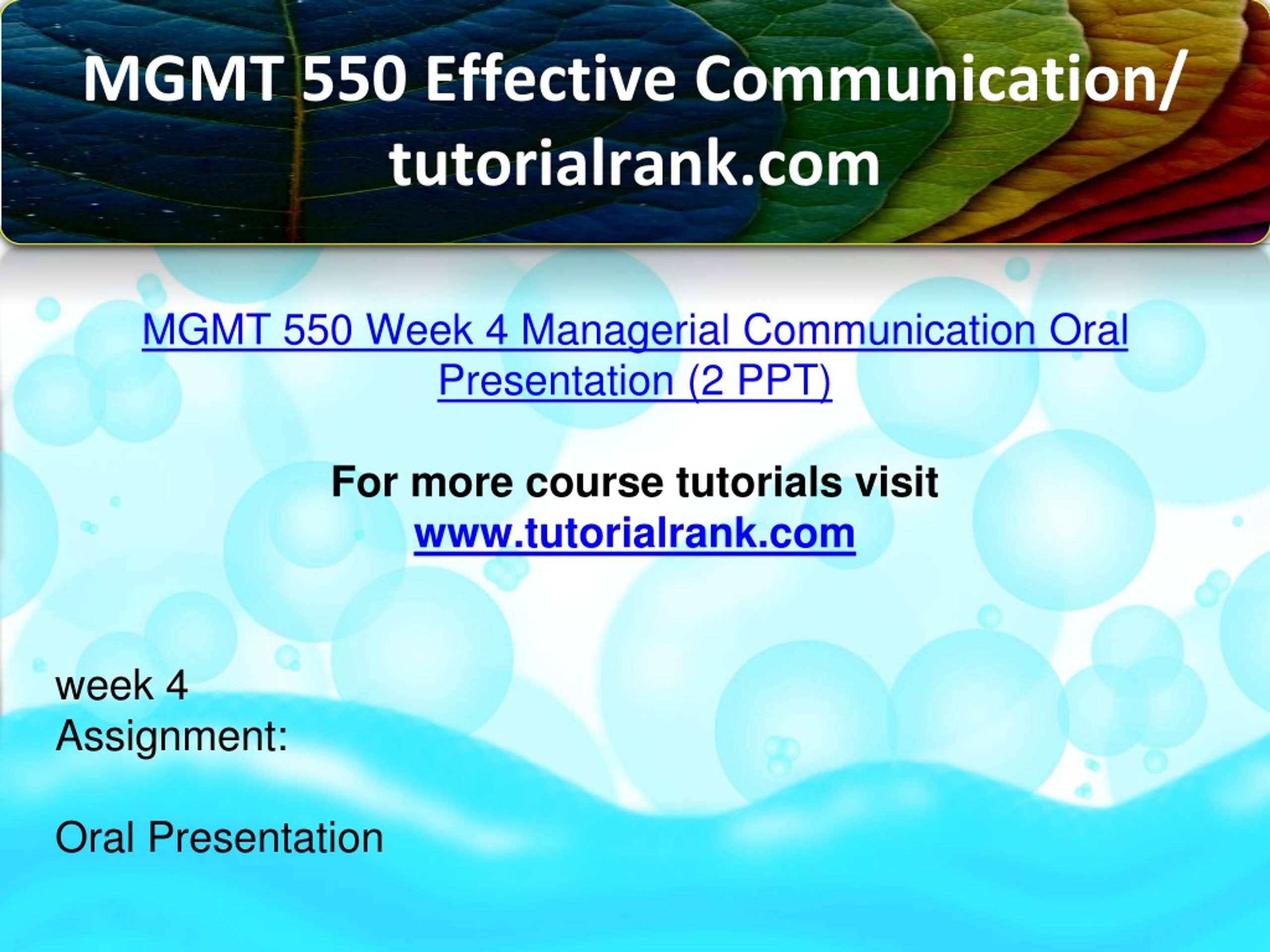 MGMT 550 Effective Communication/ tutorialrank.com

MGMT 550 Week 4 Managerial Communication Oral Presentation (2 PPT)

For more course tutorials visit
www.tutorialrank.com

week 4
Assignment:

Oral Presentation